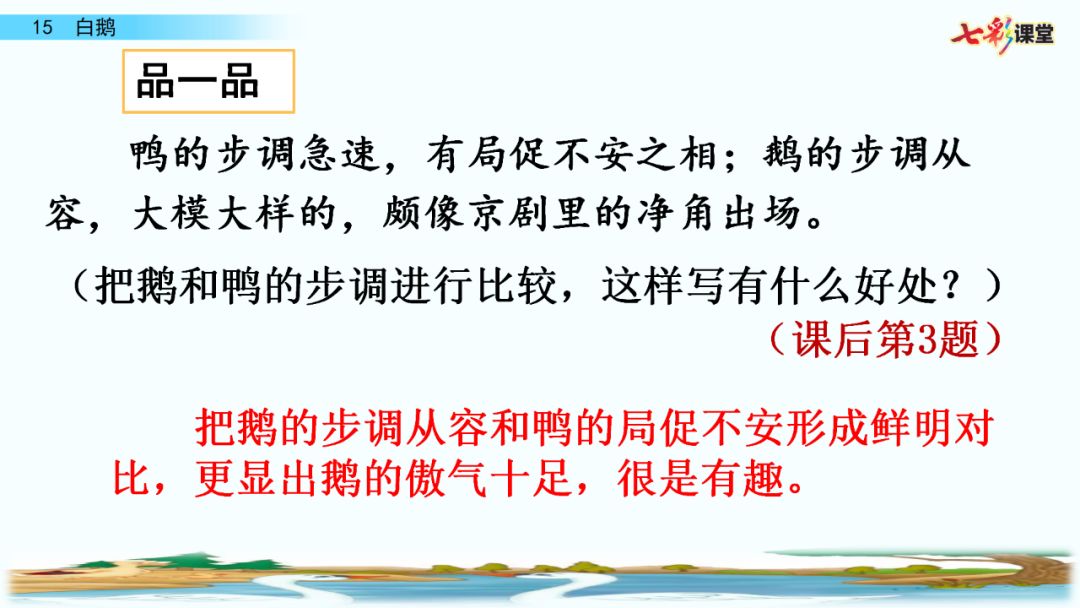 15 白鹅

七彩课堂

品一品

鸭的步调急速，有局促不安之相；鹅的步调从容，大模大样的，颇像京剧里的净角出场。

（把鹅和鸭的步调进行比较，这样写有什么好处？）

（课后第3题）

把鹅的步调从容和鸭的局促不安形成鲜明对比，更显出鹅的傲气十足，很是有趣。